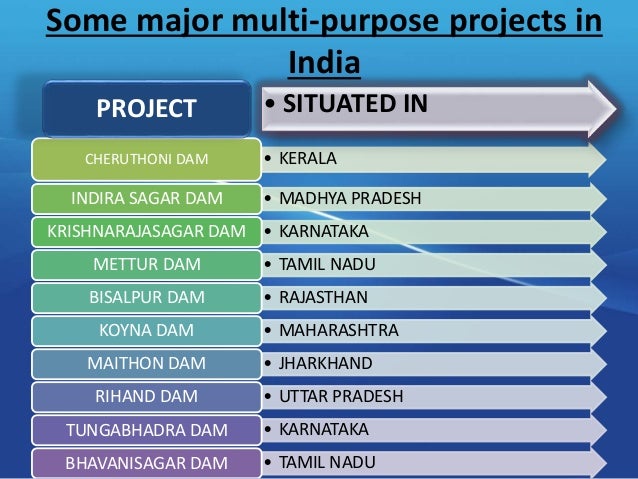 Some major multi-purpose projects in India

| PROJECT | • SITUATED IN |
|---|---|
| CHERUTHONI DAM | • KERALA |
| INDIRA SAGAR DAM | • MADHYA PRADESH |
| KRISHNARAJASAGAR DAM | • KARNATAKA |
| METTUR DAM | • TAMIL NADU |
| BISALPUR DAM | • RAJASTHAN |
| KOYNA DAM | • MAHARASHTRA |
| MAITHON DAM | • JHARKHAND |
| RIHAND DAM | • UTTAR PRADESH |
| TUNGABHADRA DAM | • KARNATAKA |
| BHAVANISAGAR DAM | • TAMIL NADU |